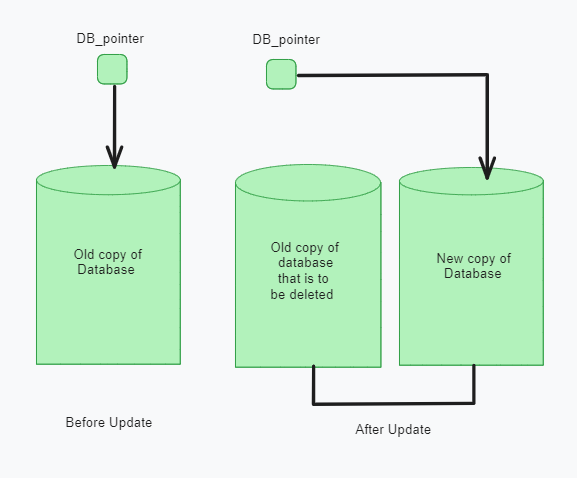 DB_pointer

Old copy of Database

Before Update

DB_pointer

Old copy of database that is to be deleted

New copy of Database

After Update